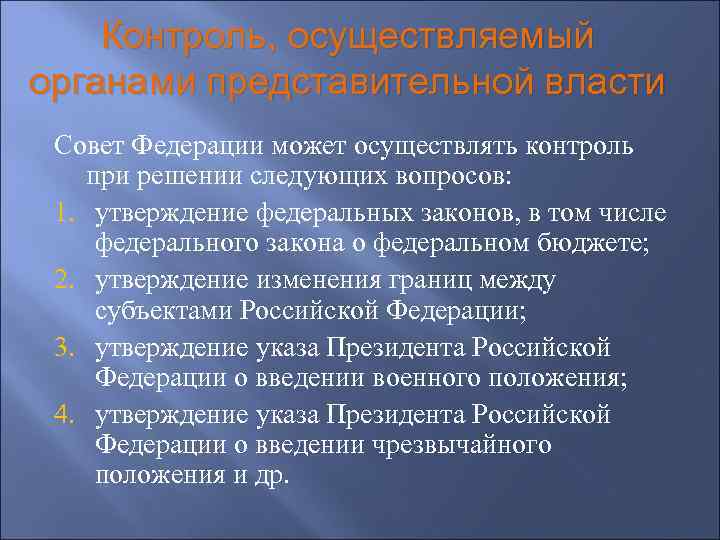 Контроль, осуществляемый органами представительной власти

Совет Федерации может осуществлять контроль при решении следующих вопросов:

1. утверждение федеральных законов, в том числе федерального закона о федеральном бюджете;
2. утверждение изменения границ между субъектами Российской Федерации;
3. утверждение указа Президента Российской Федерации о введении военного положения;
4. утверждение указа Президента Российской Федерации о введении чрезвычайного положения и др.